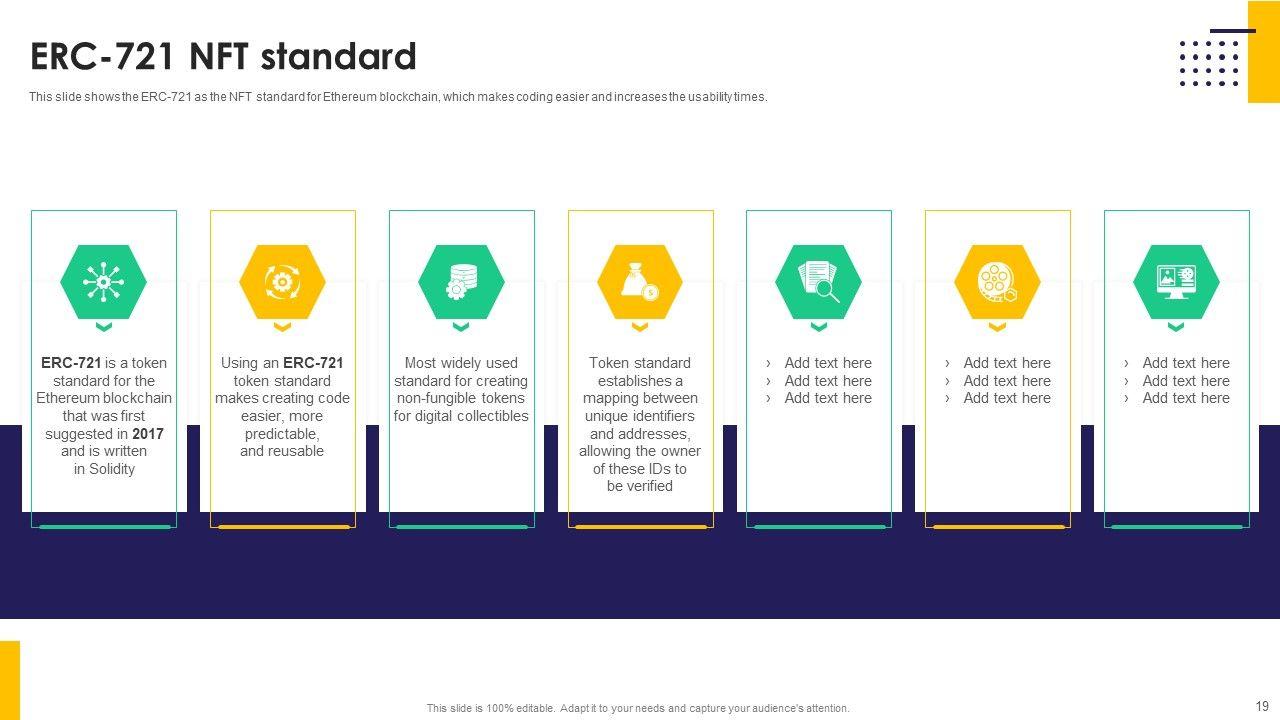 ERC-721 NFT standard

This slide shows the ERC-721 as the NFT standard for Ethereum blockchain, which makes coding easier and increases the usability times.

ERC-721 is a token standard for the Ethereum blockchain that was first suggested in 2017 and is written in Solidity

Using an ERC-721 token standard makes creating code easier, more predictable, and reusable

Most widely used standard for creating non-fungible tokens for digital collectibles

Token standard establishes a mapping between unique identifiers and addresses, allowing the owner of these IDs to be verified

› Add text here
› Add text here
› Add text here

› Add text here
› Add text here
› Add text here

› Add text here
› Add text here
› Add text here

This slide is 100% editable. Adapt it to your needs and capture your audience's attention.

19